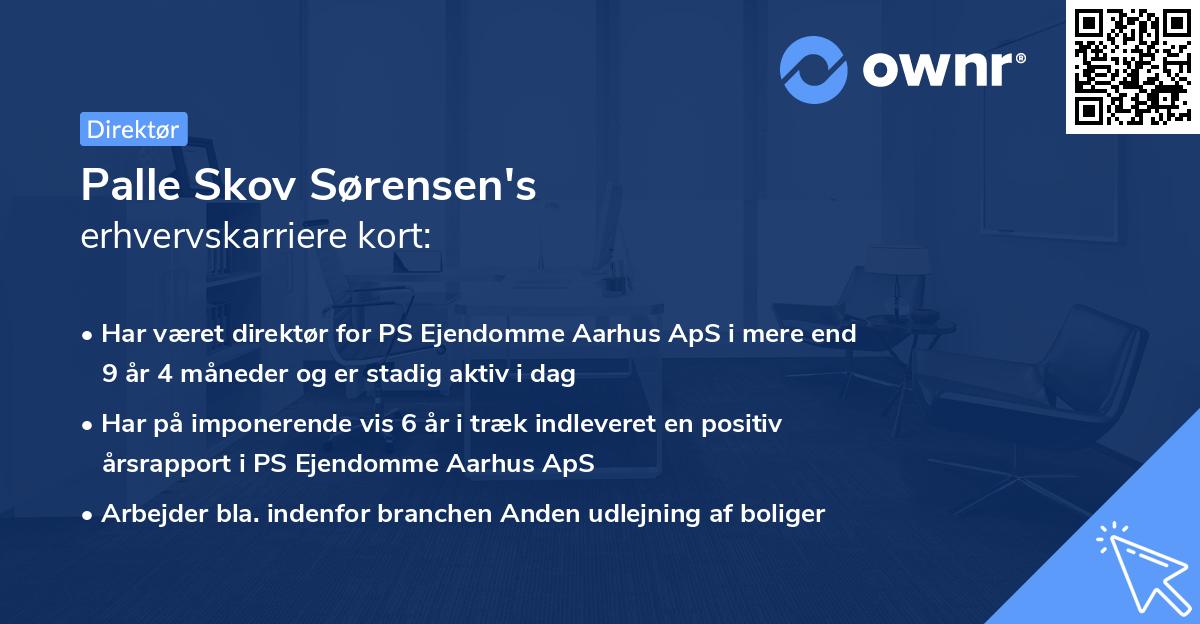 ownr®

Direktør

Palle Skov Sørensen's
erhvervskarriere kort:

• Har været direktør for PS Ejendomme Aarhus ApS i mere end 9 år 4 måneder og er stadig aktiv i dag

• Har på imponerende vis 6 år i træk indleveret en positiv årsrapport i PS Ejendomme Aarhus ApS

• Arbejder bla. indenfor branchen Anden udlejning af boliger